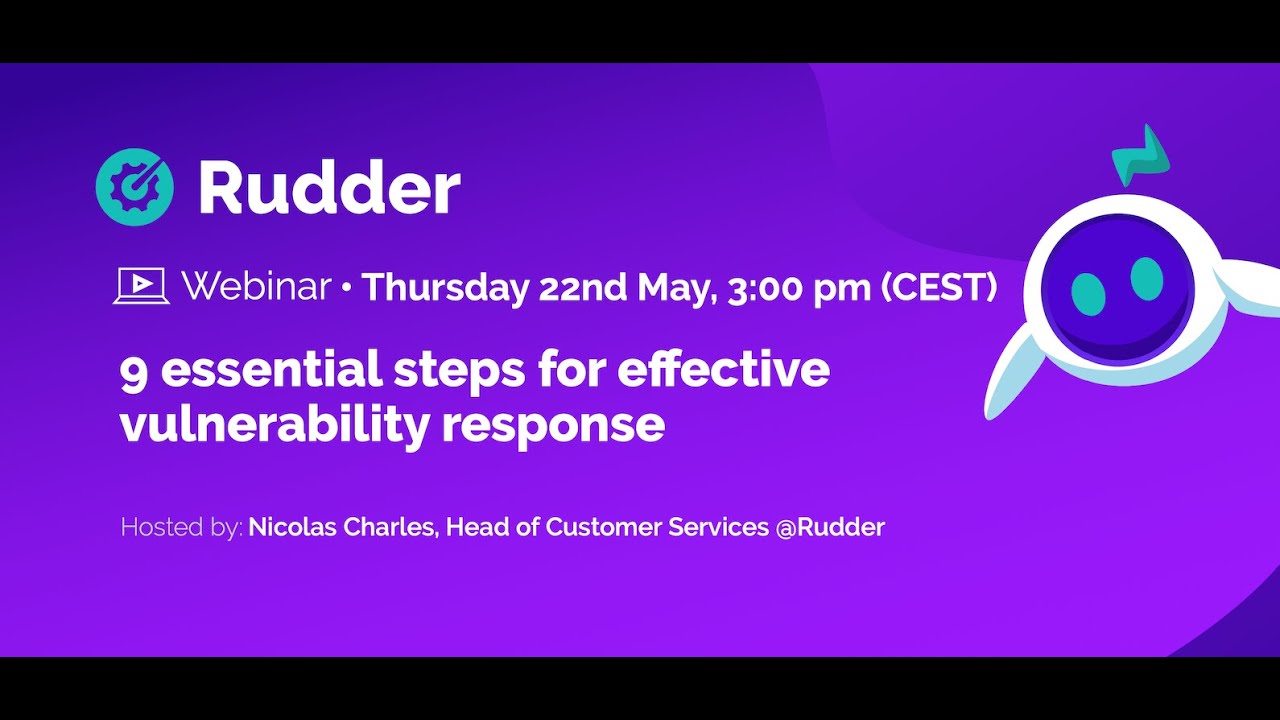 Rudder

Webinar • Thursday 22nd May, 3:00 pm (CEST)

9 essential steps for effective vulnerability response

Hosted by: Nicolas Charles, Head of Customer Services @Rudder